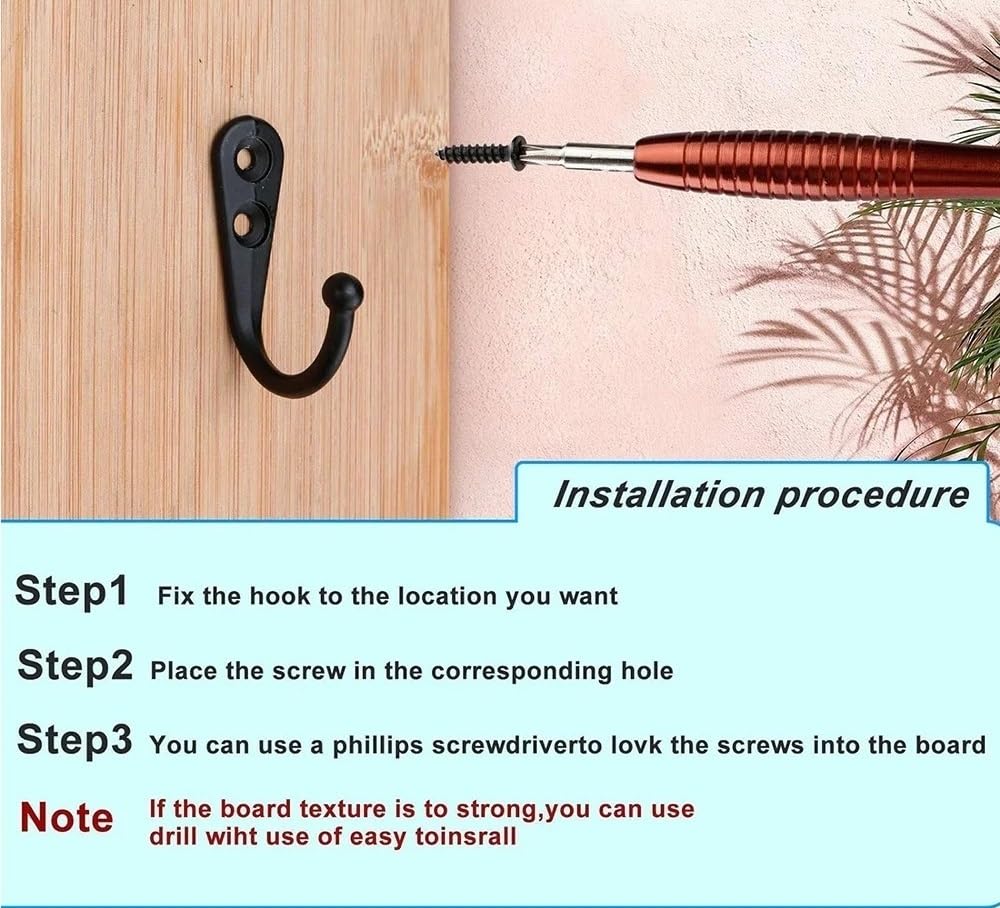 Installation procedure

Step1 Fix the hook to the location you want

Step2 Place the screw in the corresponding hole

Step3 You can use a phillips screwdriverto lovk the screws into the board

Note If the board texture is to strong,you can use drill wiht use of easy toinsrall